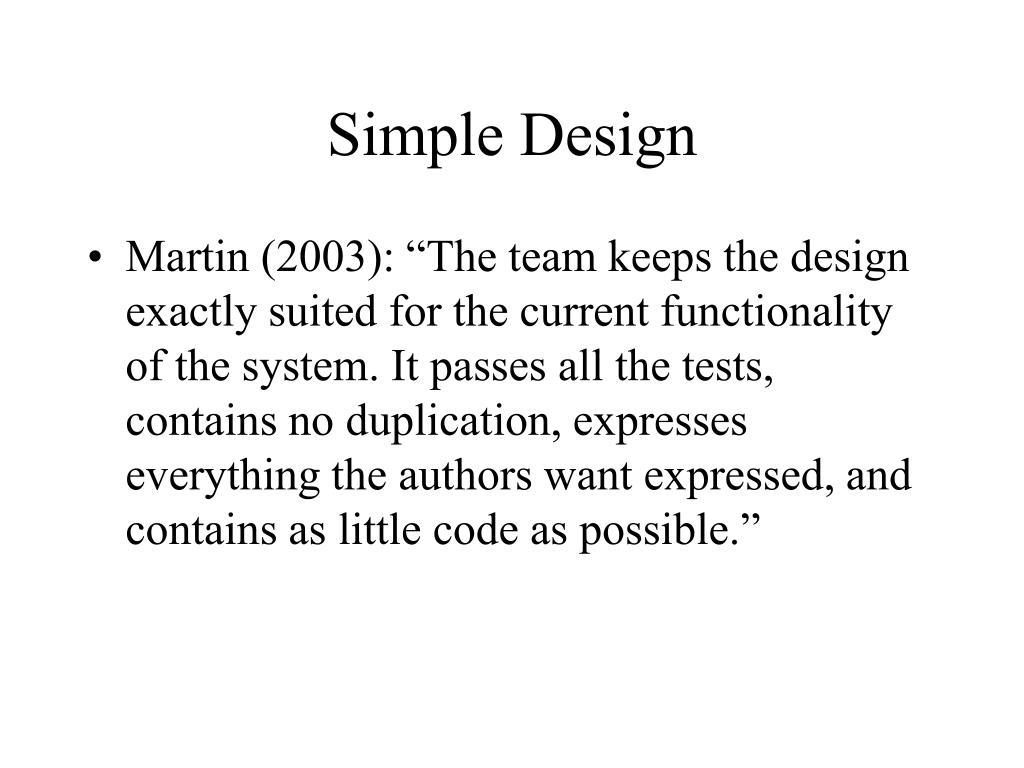 Simple Design

• Martin (2003): “The team keeps the design exactly suited for the current functionality of the system. It passes all the tests, contains no duplication, expresses everything the authors want expressed, and contains as little code as possible.”